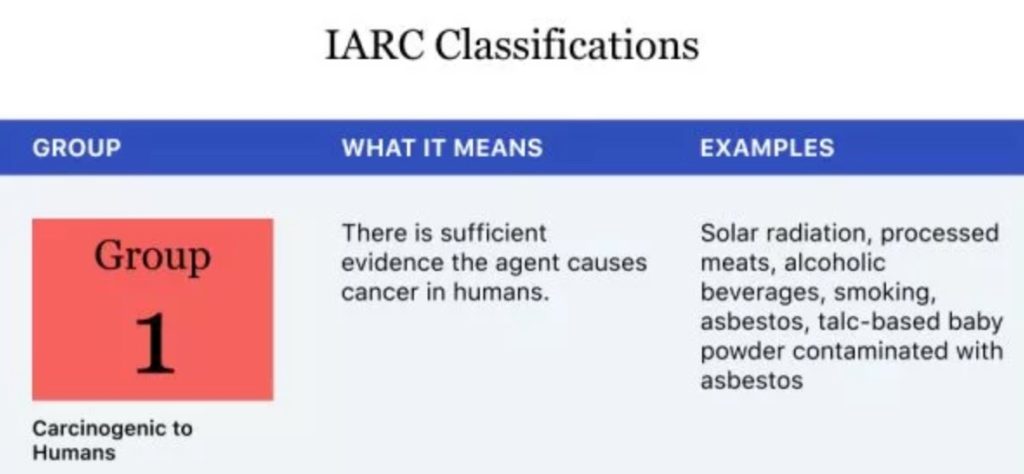 IARC Classifications

| GROUP | WHAT IT MEANS | EXAMPLES |
|---|---|---|
| Group 1 Carcinogenic to Humans | There is sufficient evidence the agent causes cancer in humans. | Solar radiation, processed meats, alcoholic beverages, smoking, asbestos, talc-based baby powder contaminated with asbestos |